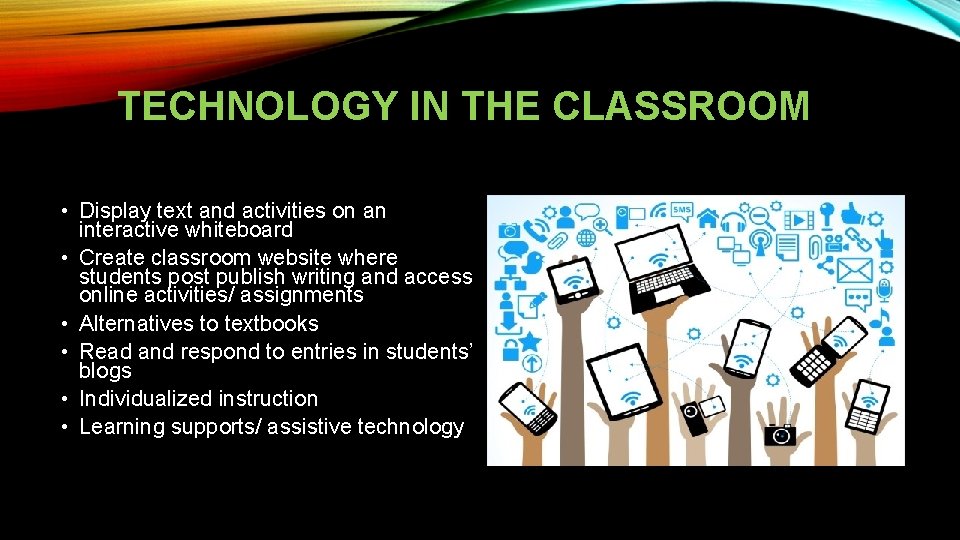 TECHNOLOGY IN THE CLASSROOM

• Display text and activities on an interactive whiteboard
• Create classroom website where students post publish writing and access online activities/ assignments
• Alternatives to textbooks
• Read and respond to entries in students' blogs
• Individualized instruction
• Learning supports/ assistive technology

SMS